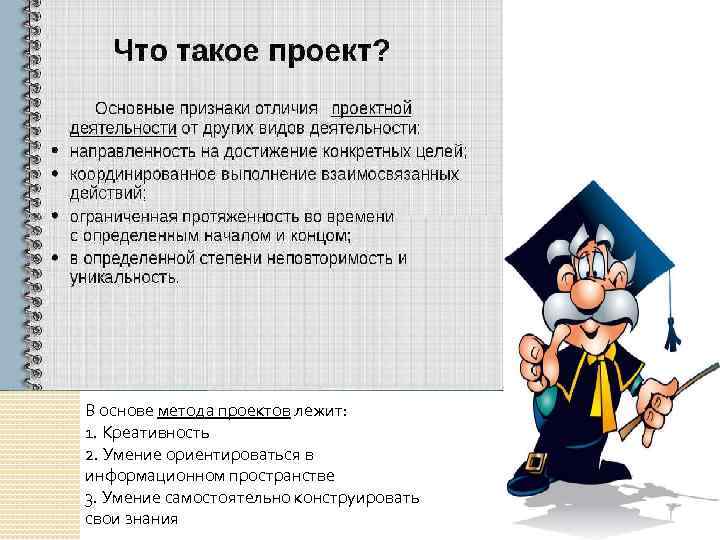 Что такое проект?

Основные признаки отличия проектной деятельности от других видов деятельности:

• направленность на достижение конкретных целей;
• координированное выполнение взаимосвязанных действий;
• ограниченная протяженность во времени с определенным началом и концом;
• в определенной степени неповторимость и уникальность.

В основе метода проектов лежит:
1. Креативность
2. Умение ориентироваться в информационном пространстве
3. Умение самостоятельно конструировать свои знания